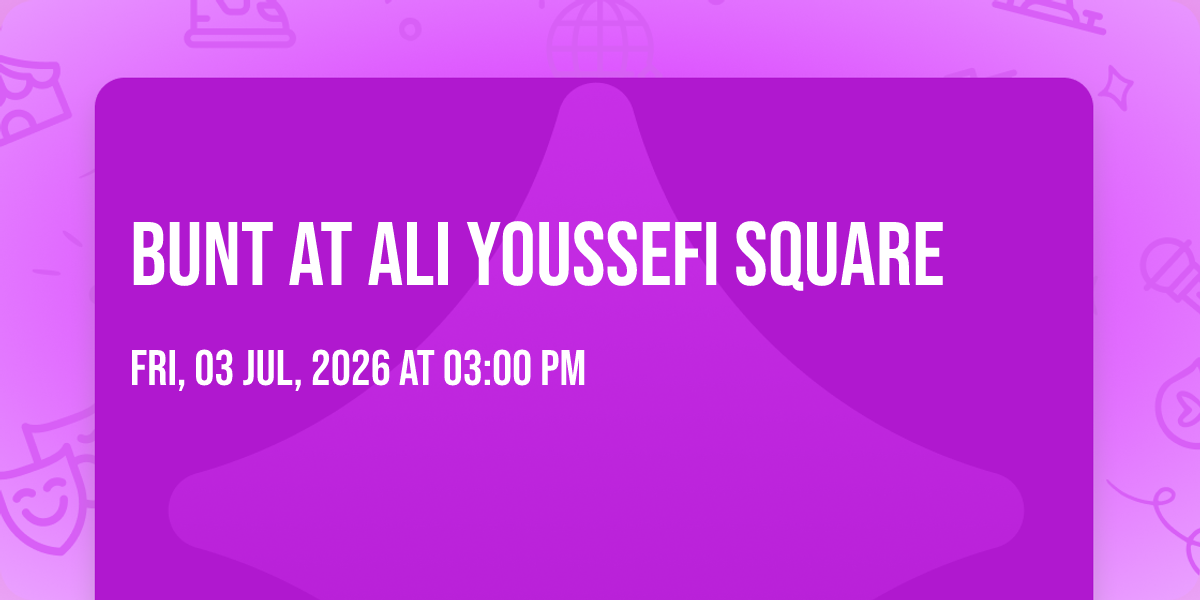 BUNT AT ALI YOUSSEFI SQUARE

FRI, 03 JUL, 2026 AT 03:00 PM